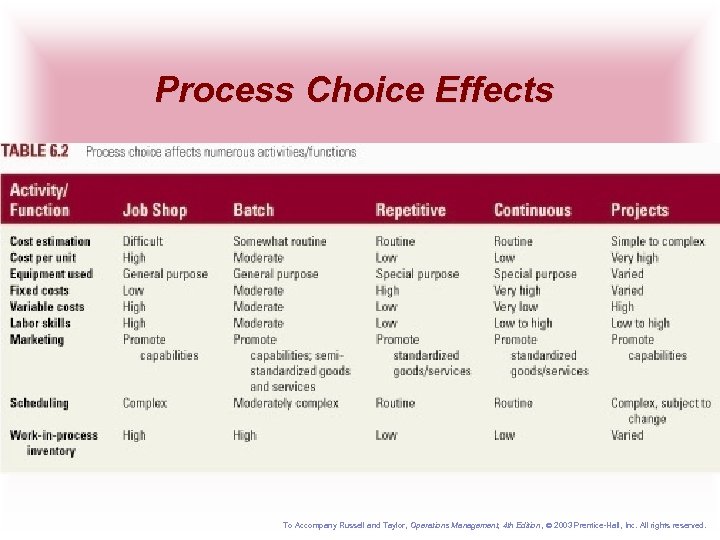 Process Choice Effects

TABLE 6.2 Process choice affects numerous activities/functions

| Activity/ Function | Job Shop | Batch | Repetitive | Continuous | Projects |
|---|---|---|---|---|---|
| Cost estimation | Difficult | Somewhat routine | Routine | Routine | Simple to complex |
| Cost per unit | High | Moderate | Low | Low | Very high |
| Equipment used | General purpose | General purpose | Special purpose | Special purpose | Varied |
| Fixed costs | Low | Moderate | High | Very high | Varied |
| Variable costs | High | Moderate | Low | Very low | High |
| Labor skills | High | Moderate | Low | Low to high | Low to high |
| Marketing | Promote capabilities | Promote capabilities; semi-standardized goods and services | Promote standardized goods/services | Promote standardized goods/services | Promote capabilities |
| Scheduling | Complex | Moderately complex | Routine | Routine | Complex, subject to change |
| Work-in-process inventory | High | High | Low | Low | Varied |

To Accompany Russell and Taylor, Operations Management, 4th Edition, © 2003 Prentice-Hall, Inc. All rights reserved.